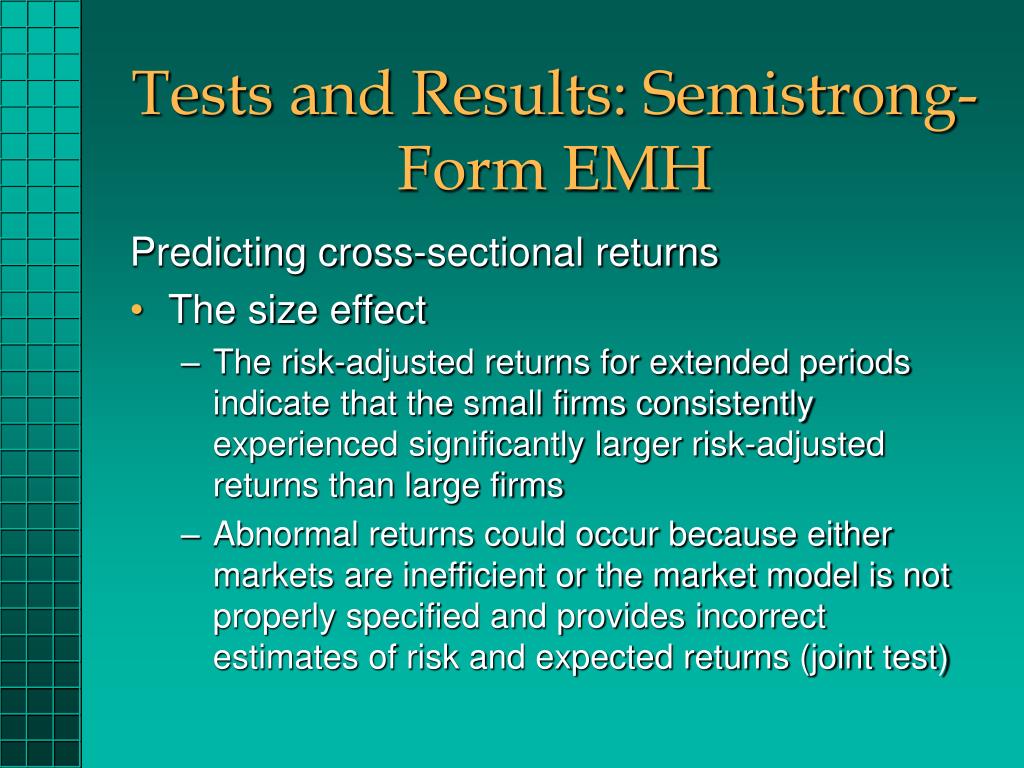 Tests and Results: Semistrong-Form EMH

Predicting cross-sectional returns

• The size effect

– The risk-adjusted returns for extended periods indicate that the small firms consistently experienced significantly larger risk-adjusted returns than large firms

– Abnormal returns could occur because either markets are inefficient or the market model is not properly specified and provides incorrect estimates of risk and expected returns (joint test)